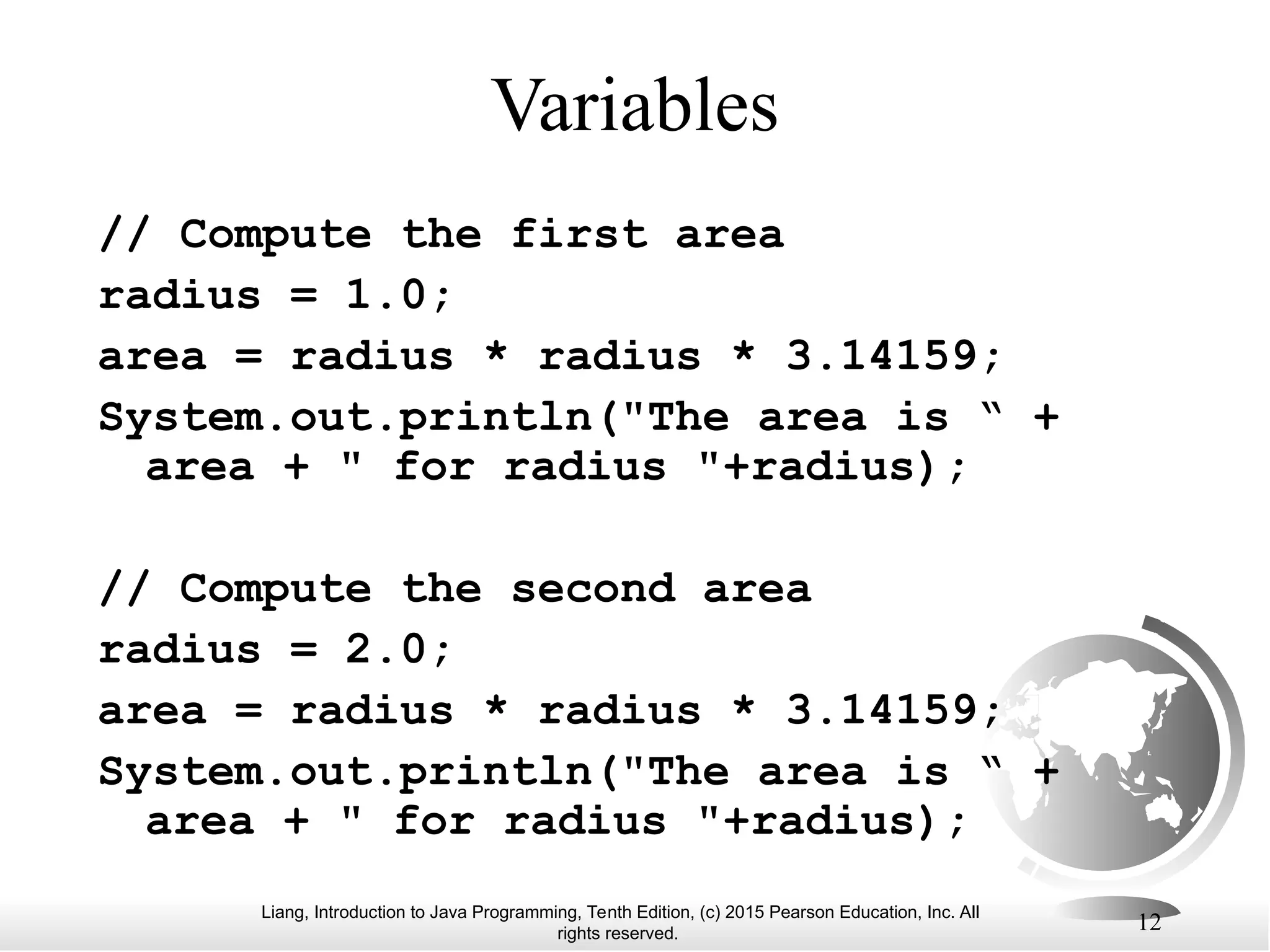 Variables

// Compute the first area
radius = 1.0;
area = radius * radius * 3.14159;
System.out.println("The area is “ + area + " for radius "+radius);

// Compute the second area
radius = 2.0;
area = radius * radius * 3.14159;
System.out.println("The area is “ + area + " for radius "+radius);

Liang, Introduction to Java Programming, Tenth Edition, (c) 2015 Pearson Education, Inc. All rights reserved.

12